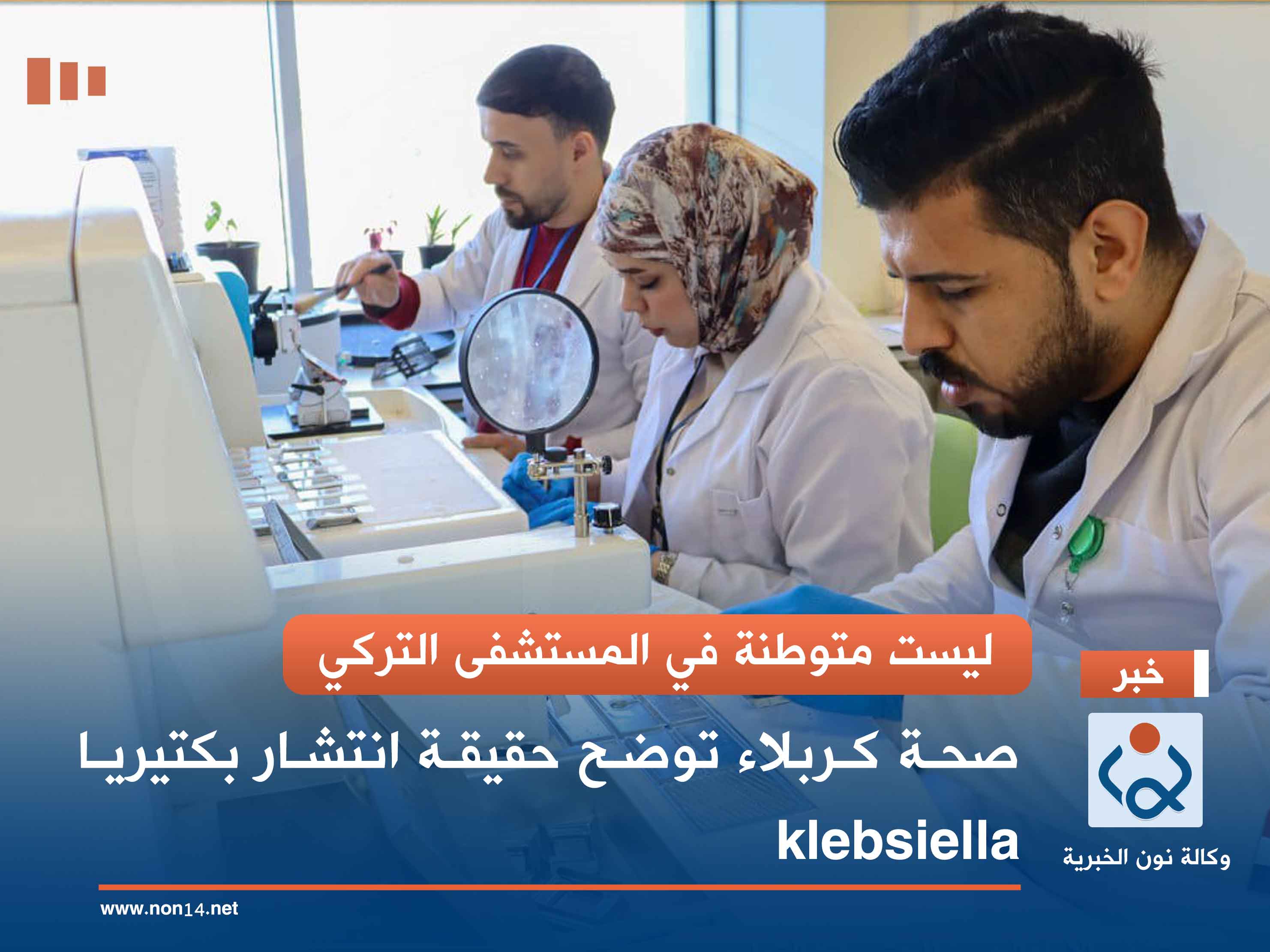 ليست متوطنة في المستشفى التركي

خبر

صحة كربلاء توضح حقيقة انتشار بكتيريا klebsiella

وكالة نون الخبرية

www.non14.net